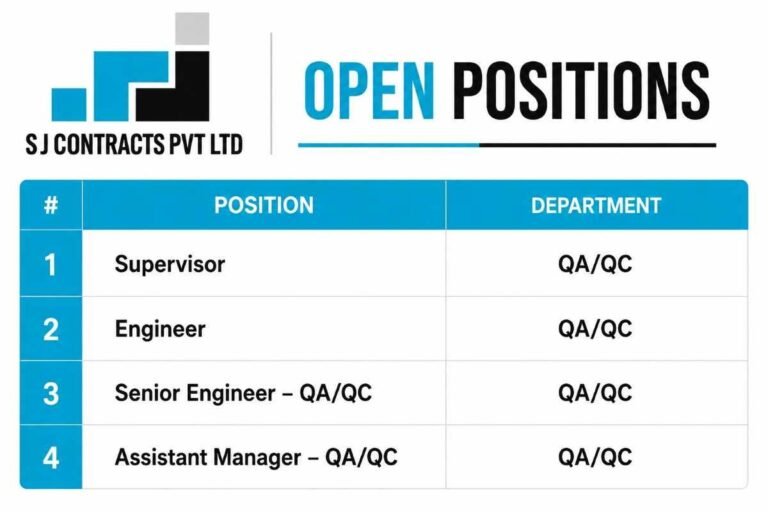 S J CONTRACTS PVT LTD

OPEN POSITIONS

| # | POSITION | DEPARTMENT |
|---|---|---|
| 1 | Supervisor | QA/QC |
| 2 | Engineer | QA/QC |
| 3 | Senior Engineer – QA/QC | QA/QC |
| 4 | Assistant Manager – QA/QC | QA/QC |